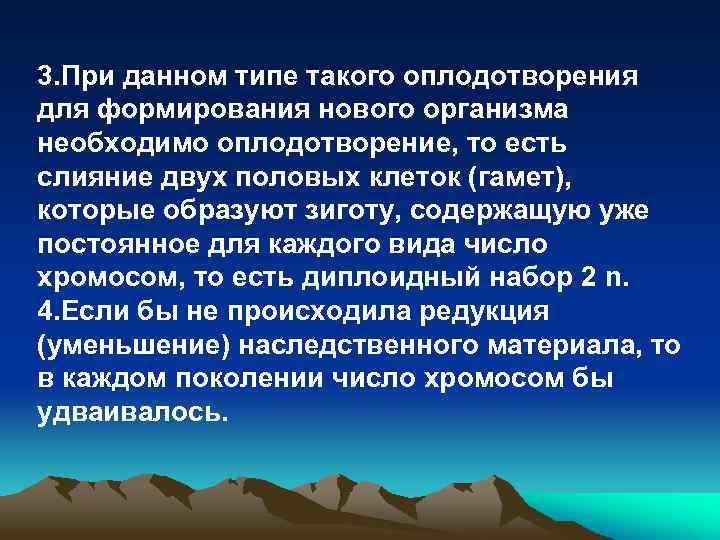 3.При данном типе такого оплодотворения для формирования нового организма необходимо оплодотворение, то есть слияние двух половых клеток (гамет), которые образуют зиготу, содержащую уже постоянное для каждого вида число хромосом, то есть диплоидный набор 2 n.
4.Если бы не происходила редукция (уменьшение) наследственного материала, то в каждом поколении число хромосом бы удваивалось.